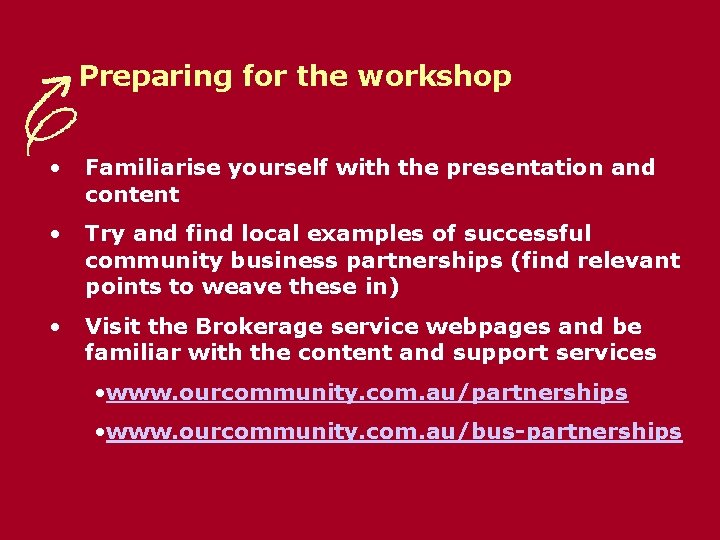 Preparing for the workshop

• Familiarise yourself with the presentation and content

• Try and find local examples of successful community business partnerships (find relevant points to weave these in)

• Visit the Brokerage service webpages and be familiar with the content and support services

•www.ourcommunity.com.au/partnerships

•www.ourcommunity.com.au/bus-partnerships